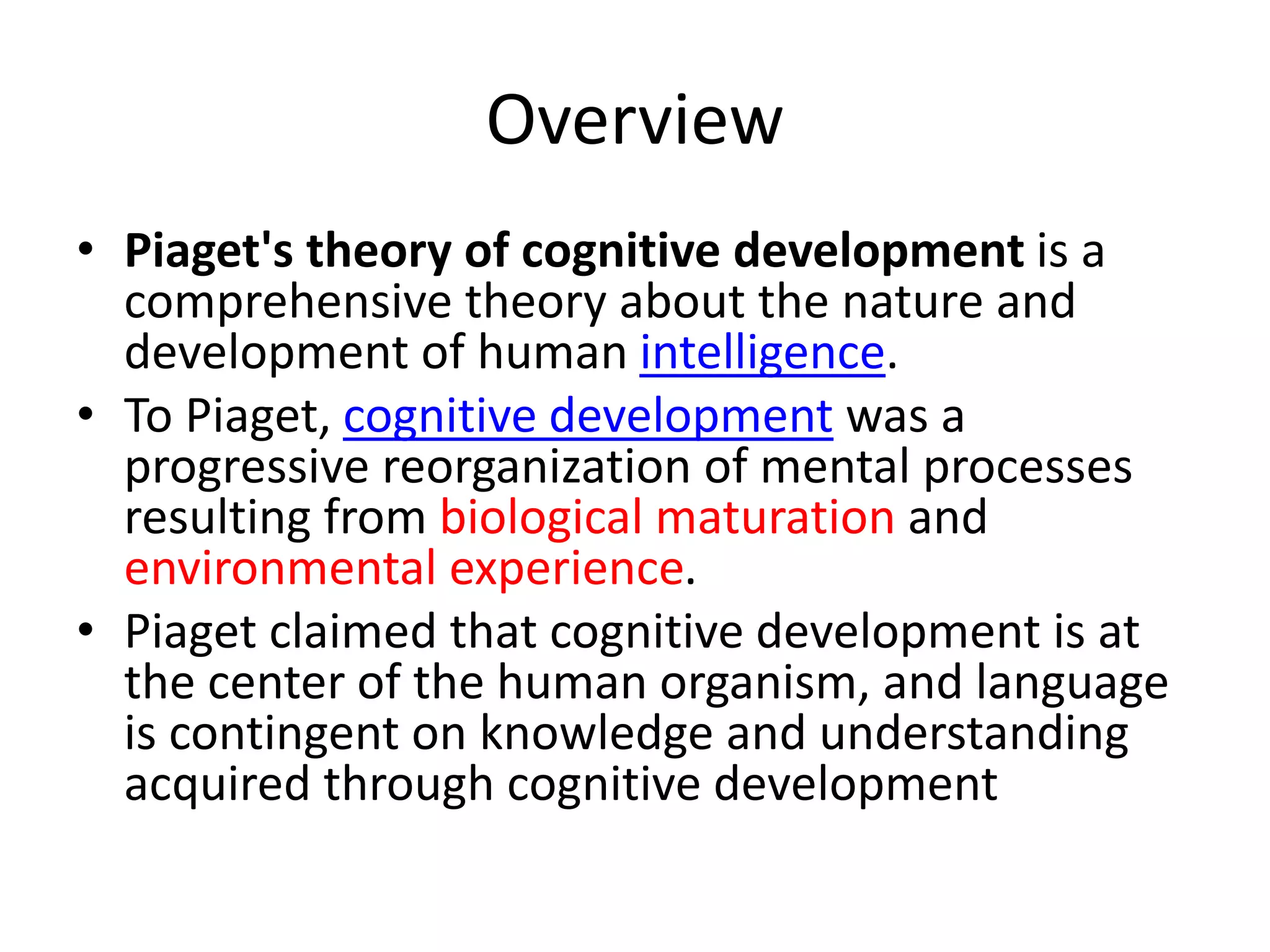 Overview

• Piaget's theory of cognitive development is a comprehensive theory about the nature and development of human intelligence.
• To Piaget, cognitive development was a progressive reorganization of mental processes resulting from biological maturation and environmental experience.
• Piaget claimed that cognitive development is at the center of the human organism, and language is contingent on knowledge and understanding acquired through cognitive development